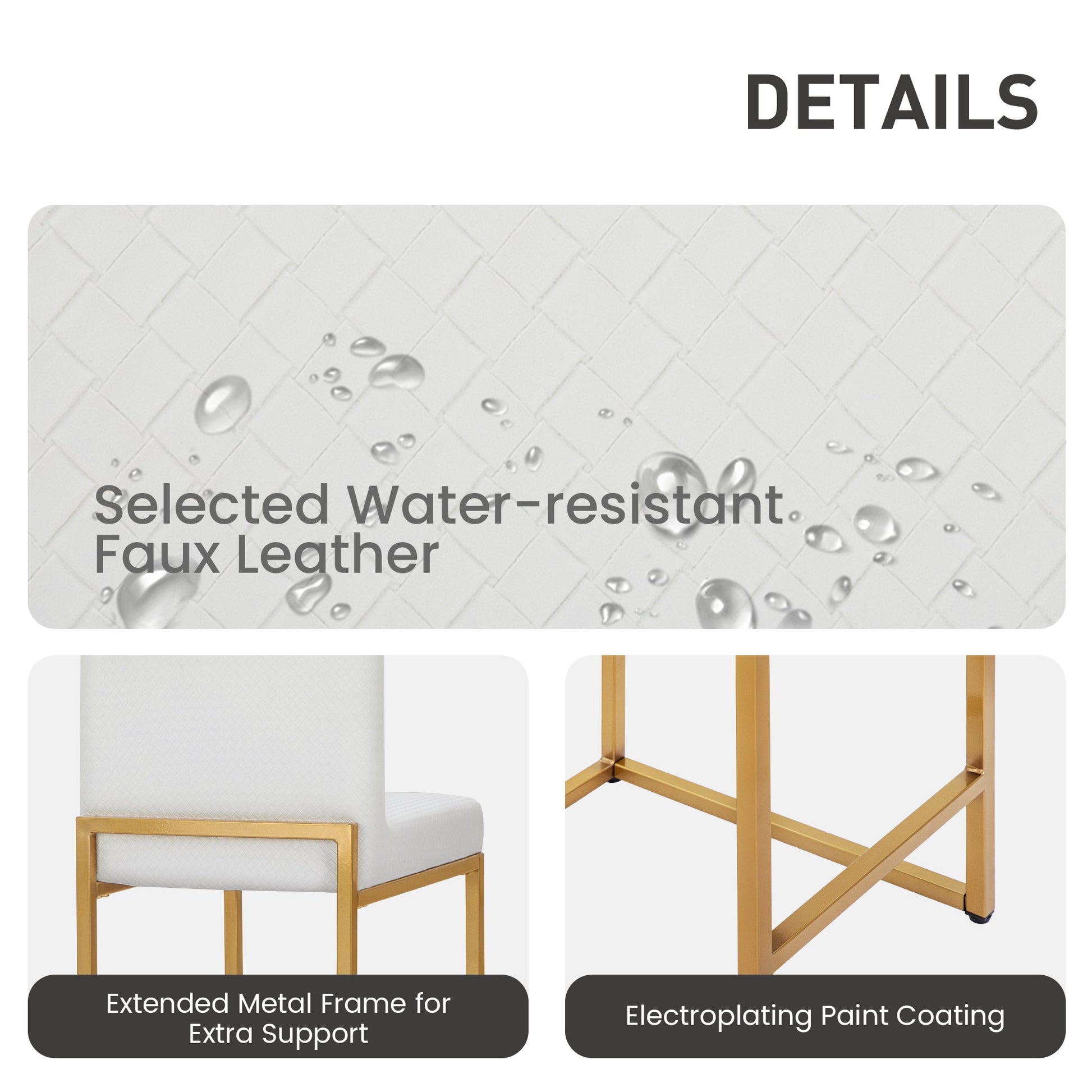 DETAILS

Selected Water-resistant Faux Leather

Extended Metal Frame for Extra Support

Electroplating Paint Coating